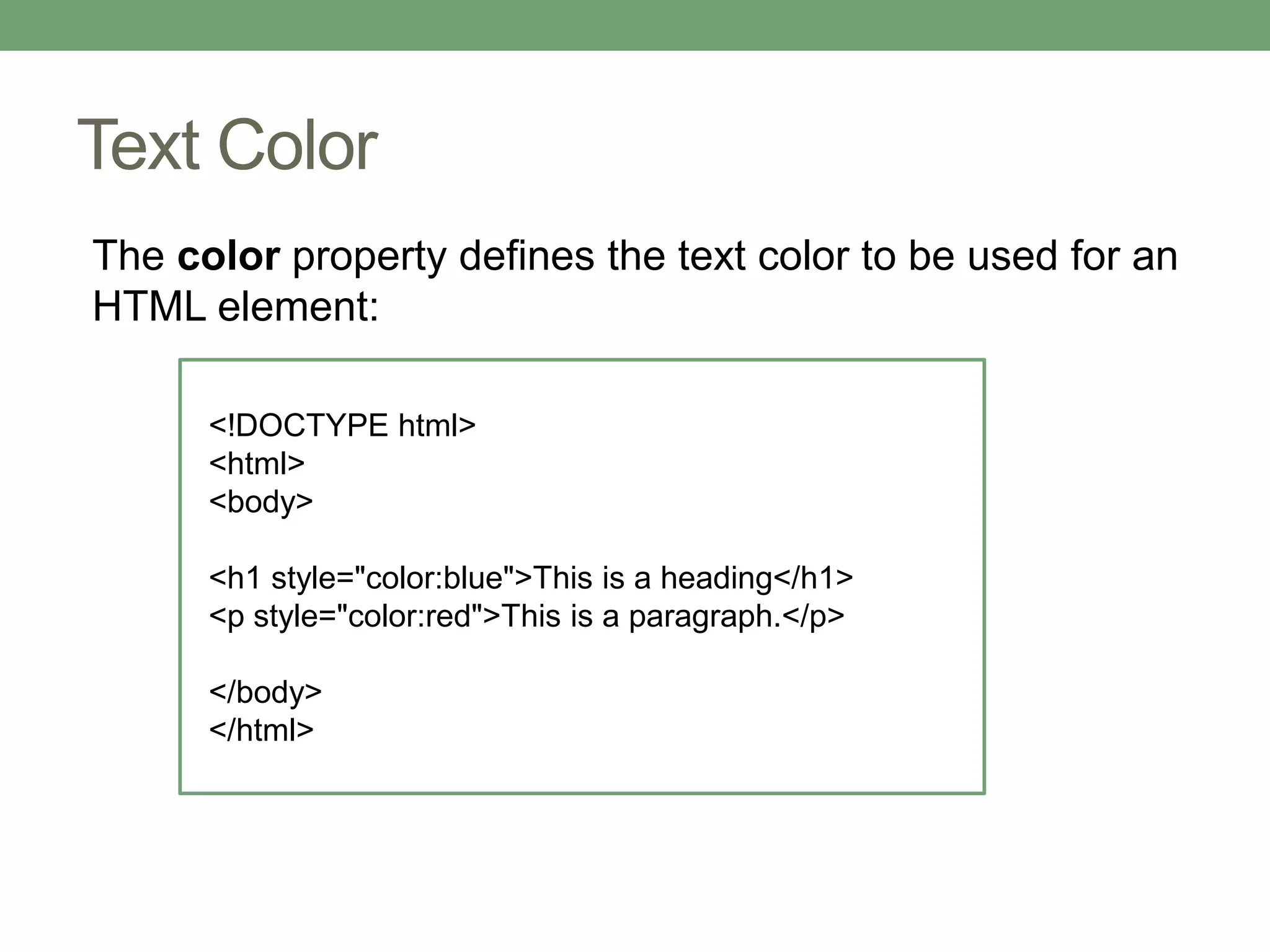 Text Color

The color property defines the text color to be used for an HTML element:

<!DOCTYPE html>
<html>
<body>

<h1 style="color:blue">This is a heading</h1>
<p style="color:red">This is a paragraph.</p>

</body>
</html>